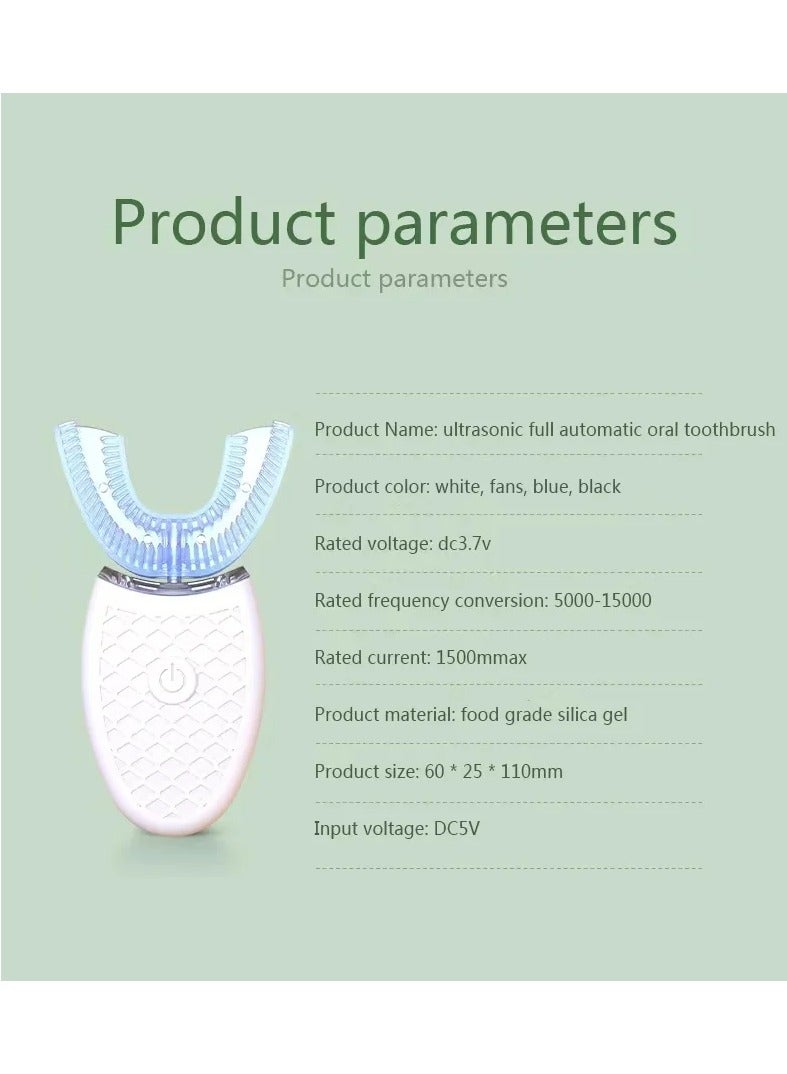 Product parameters

Product parameters

Product Name: ultrasonic full automatic oral toothbrush

Product color: white, fans, blue, black

Rated voltage: dc3.7v

Rated frequency conversion: 5000-15000

Rated current: 1500mmax

Product material: food grade silica gel

Product size: 60 * 25 * 110mm

Input voltage: DC5V